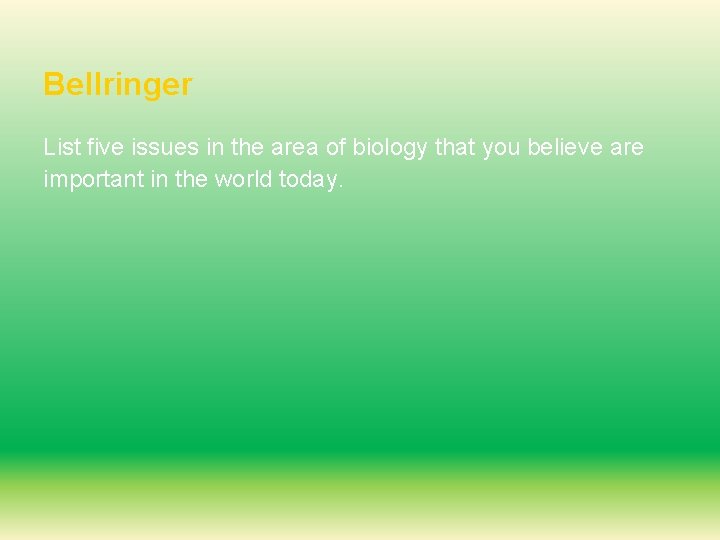 Bellringer

List five issues in the area of biology that you believe are important in the world today.